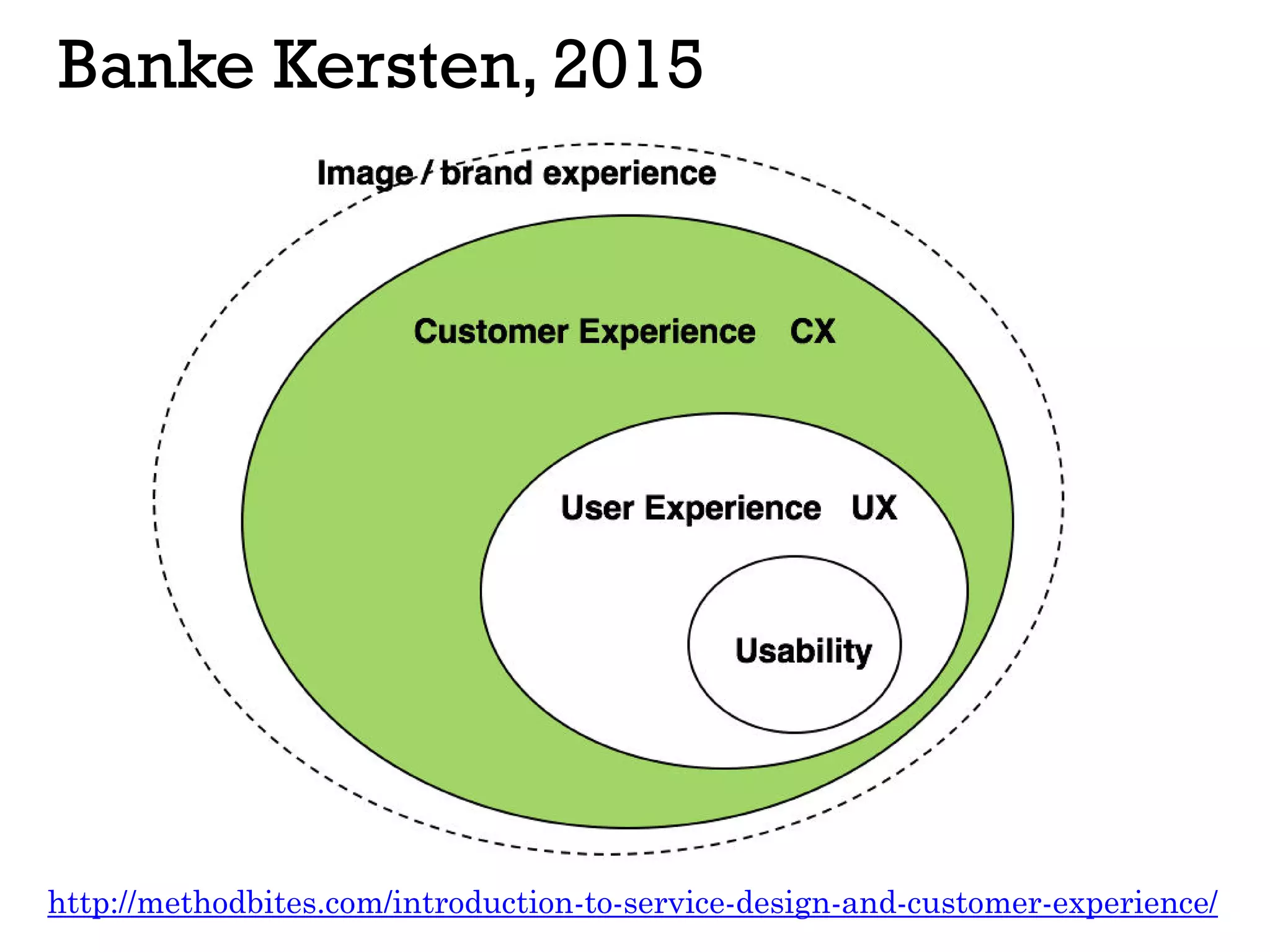 Banke Kersten, 2015

Image / brand experience

Customer Experience CX

User Experience UX

Usability

http://methodbites.com/introduction-to-service-design-and-customer-experience/